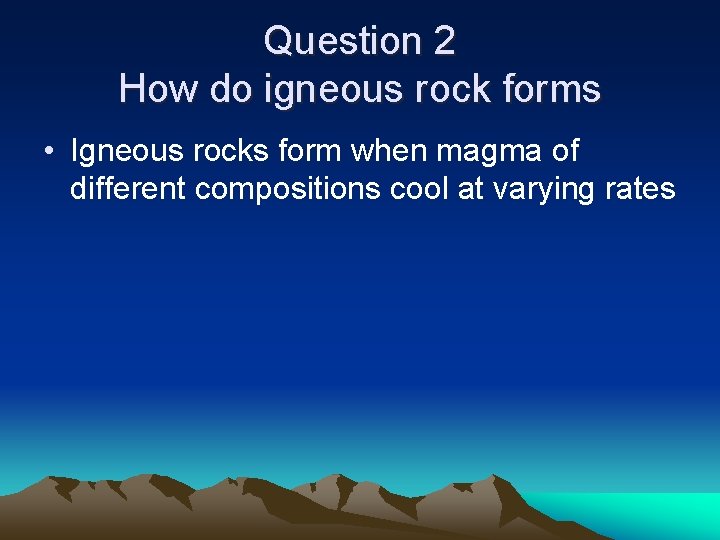 Question 2
How do igneous rock forms

• Igneous rocks form when magma of different compositions cool at varying rates